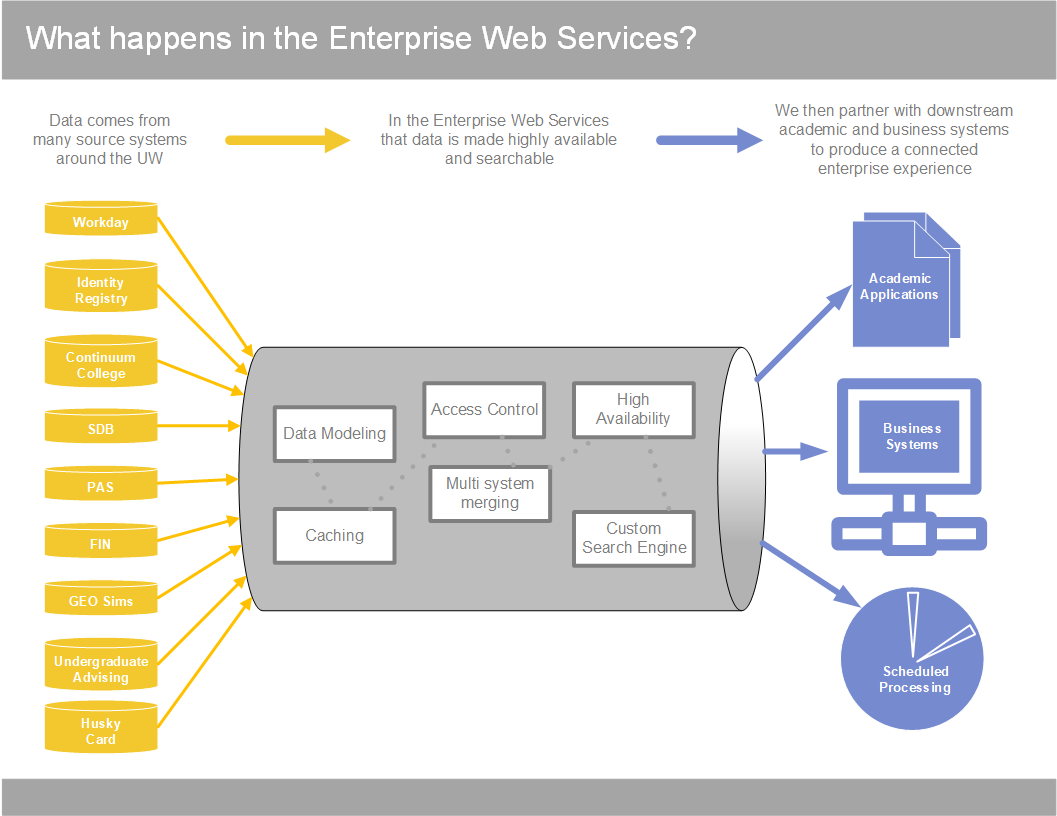 What happens in the Enterprise Web Services?

Data comes from many source systems around the UW

In the Enterprise Web Services that data is made highly available and searchable

We then partner with downstream academic and business systems to produce a connected enterprise experience

Workday

Identity Registry

Continuum College

SDB

PAS

FIN

GEO Sims

Undergraduate Advising

Husky Card

Data Modeling

Access Control

High Availability

Multi system merging

Caching

Custom Search Engine

Academic Applications

Business Systems

Scheduled Processing